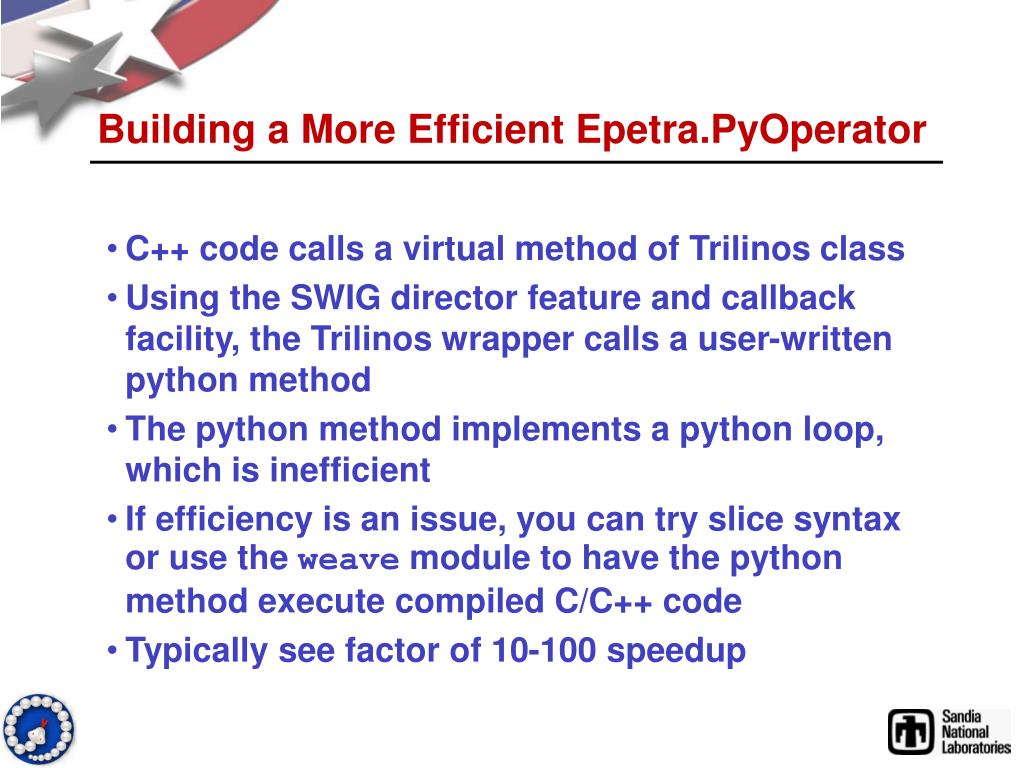 Building a More Efficient Epetra.PyOperator

• C++ code calls a virtual method of Trilinos class
• Using the SWIG director feature and callback facility, the Trilinos wrapper calls a user-written python method
• The python method implements a python loop, which is inefficient
• If efficiency is an issue, you can try slice syntax or use the weave module to have the python method execute compiled C/C++ code
• Typically see factor of 10-100 speedup

Sandia National Laboratories